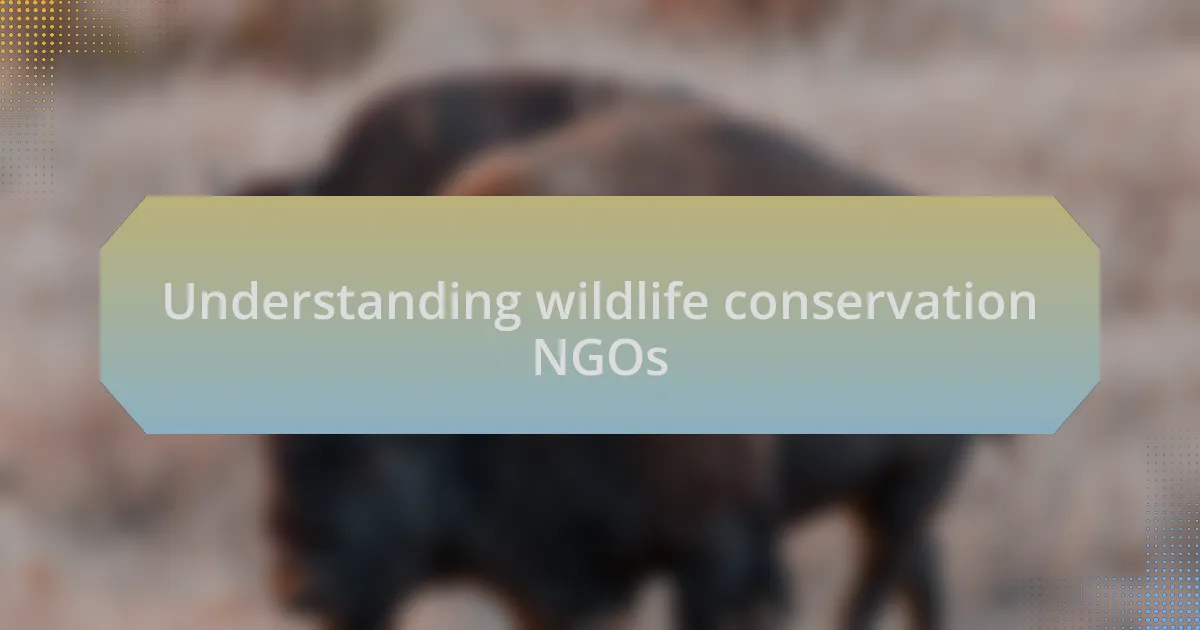 Understanding wildlife conservation NGOs